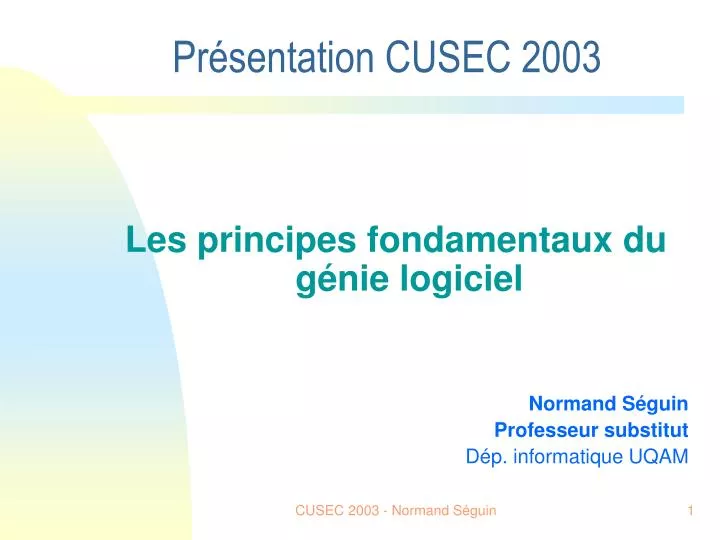 Présentation CUSEC 2003

Les principes fondamentaux du génie logiciel

Normand Séguin
Professeur substitut
Dép. informatique UQAM

CUSEC 2003 - Normand Séguin

1